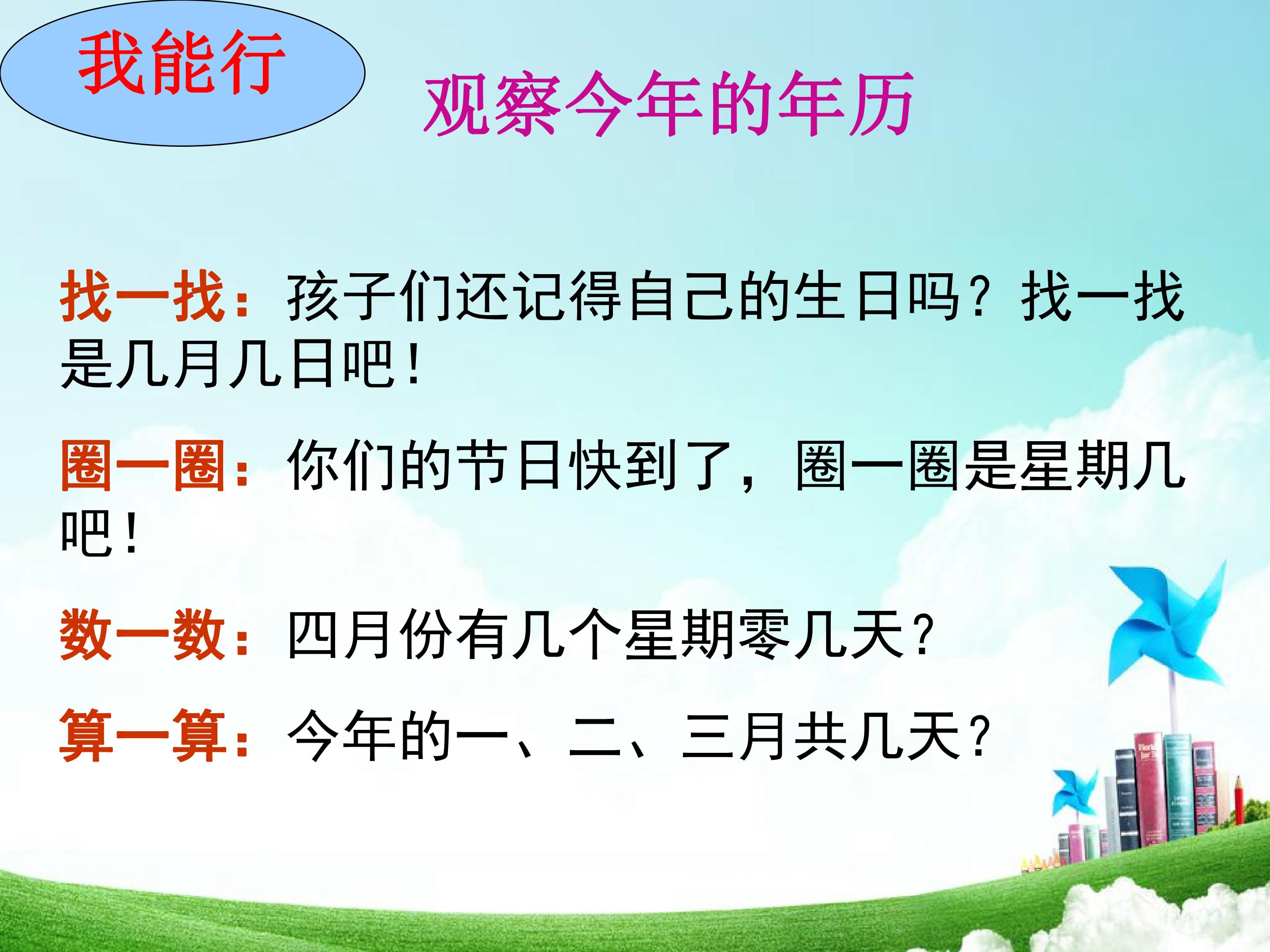 我能行

观察今年的年历

找一找：孩子们还记得自己的生日吗？找一找是几月几日吧！

圈一圈：你们的节日快到了，圈一圈是星期几吧！

数一数：四月份有几个星期零几天？

算一算：今年的一、二、三月共几天？